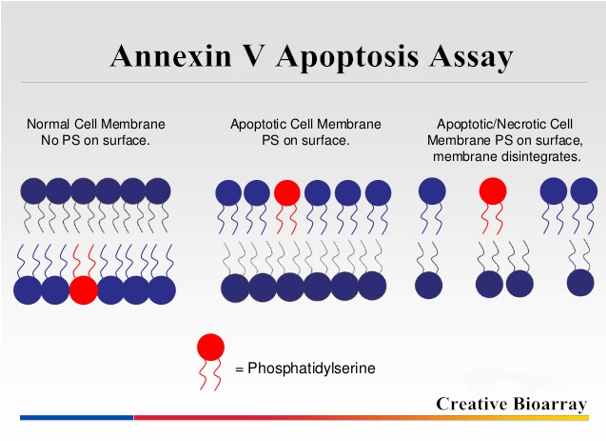 Annexin V Apoptosis Assay

Normal Cell Membrane
No PS on surface.

Apoptotic Cell Membrane
PS on surface.

Apoptotic/Necrotic Cell
Membrane PS on surface,
membrane disintegrates.

= Phosphatidylserine

Creative Bioarray